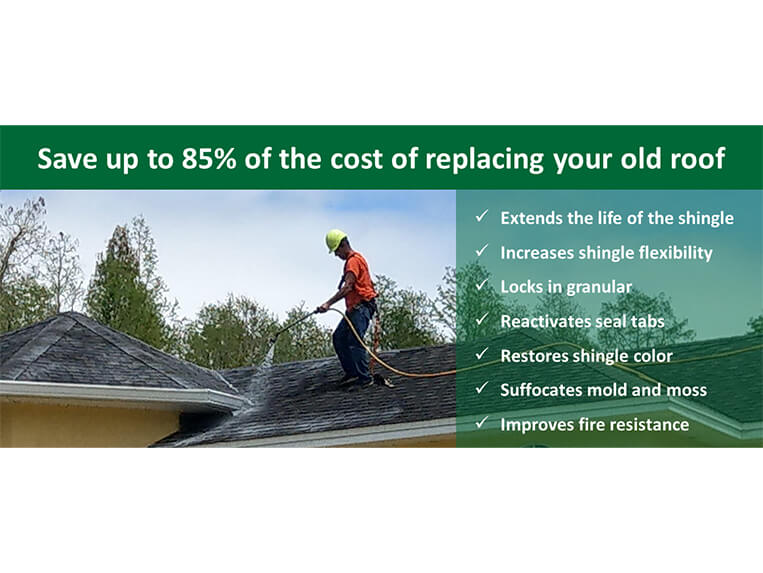 Save up to 85% of the cost of replacing your old roof

✓ Extends the life of the shingle
✓ Increases shingle flexibility
✓ Locks in granular
✓ Reactivates seal tabs
✓ Restores shingle color
✓ Suffocates mold and moss
✓ Improves fire resistance